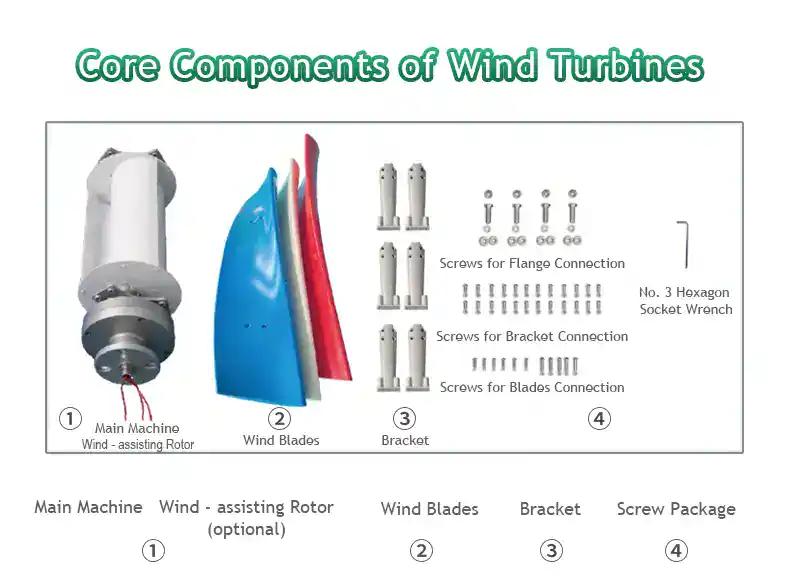 Core Components of Wind Turbines

Screws for Flange Connection

No. 3 Hexagon Socket Wrench

Screws for Bracket Connection

Screws for Blades Connection

① Main Machine Wind - assisting Rotor

② Wind Blades

③ Bracket

④

Main Machine Wind - assisting Rotor (optional)

①

Wind Blades

②

Bracket

③

Screw Package

④